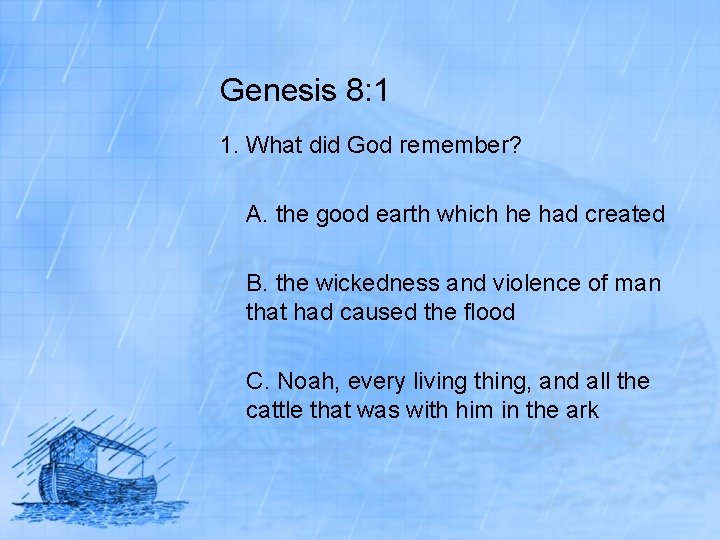 Genesis 8:1

1. What did God remember?

A. the good earth which he had created

B. the wickedness and violence of man that had caused the flood

C. Noah, every living thing, and all the cattle that was with him in the ark